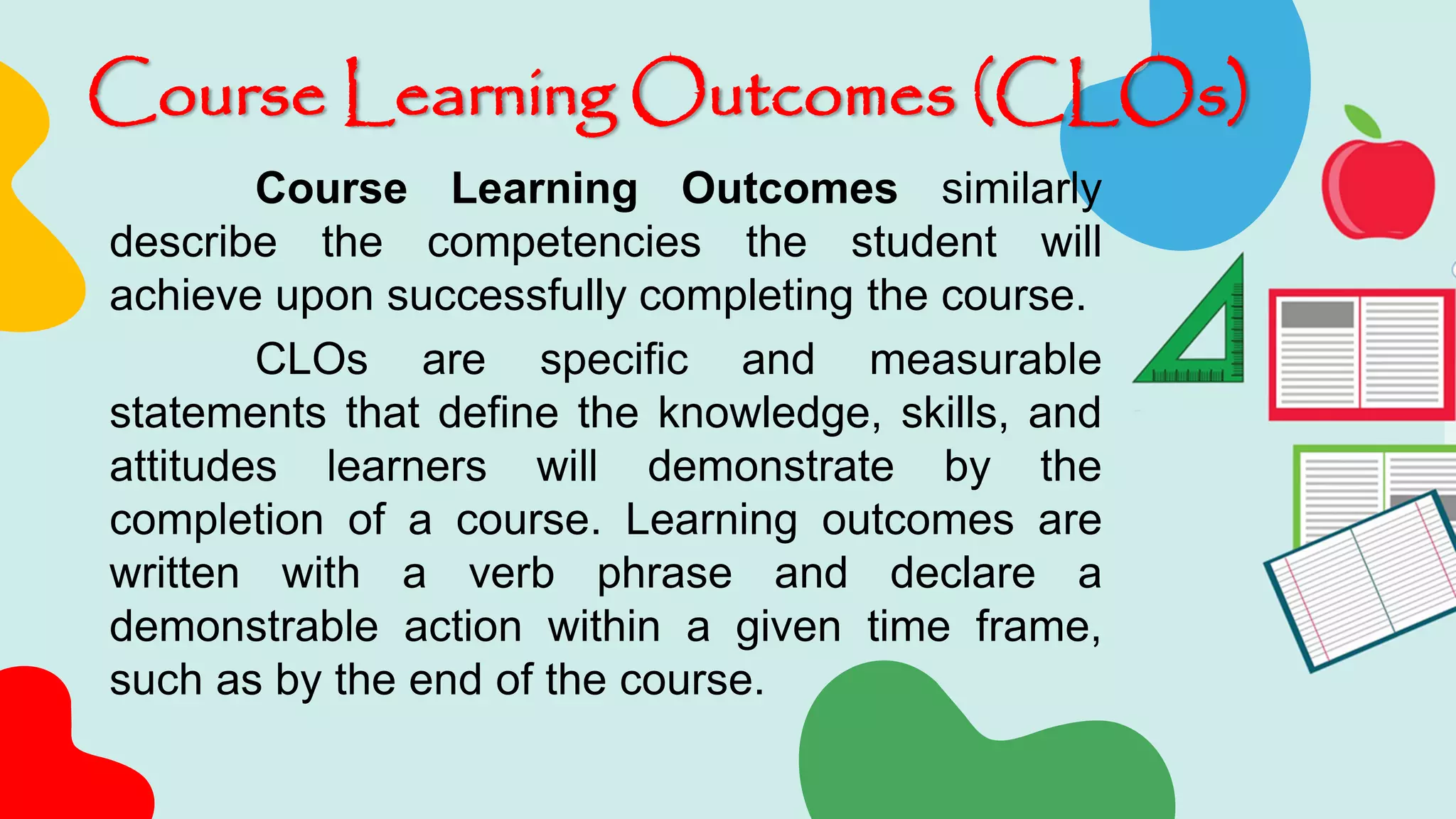 Course Learning Outcomes (CLOs)

Course Learning Outcomes similarly describe the competencies the student will achieve upon successfully completing the course.

CLOs are specific and measurable statements that define the knowledge, skills, and attitudes learners will demonstrate by the completion of a course. Learning outcomes are written with a verb phrase and declare a demonstrable action within a given time frame, such as by the end of the course.